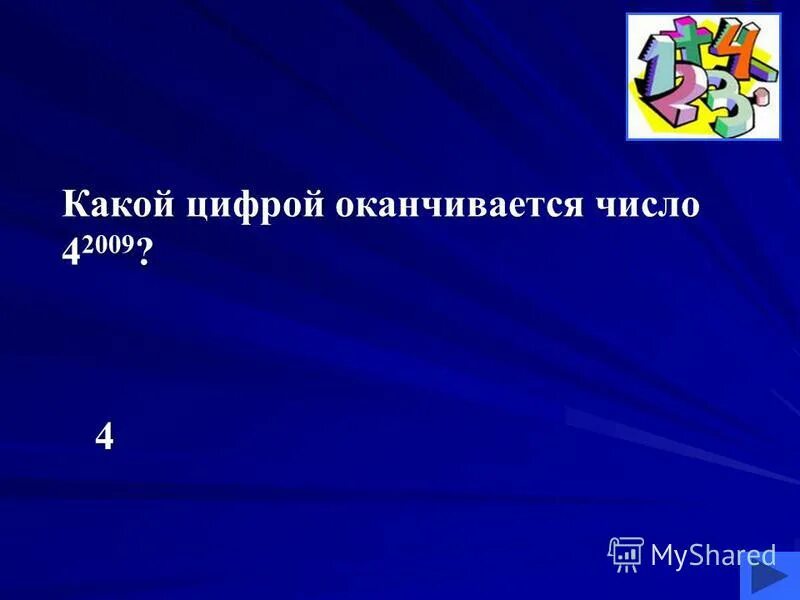 Какой цифрой оканчивается число $4^{2009}$?

4

MyShared